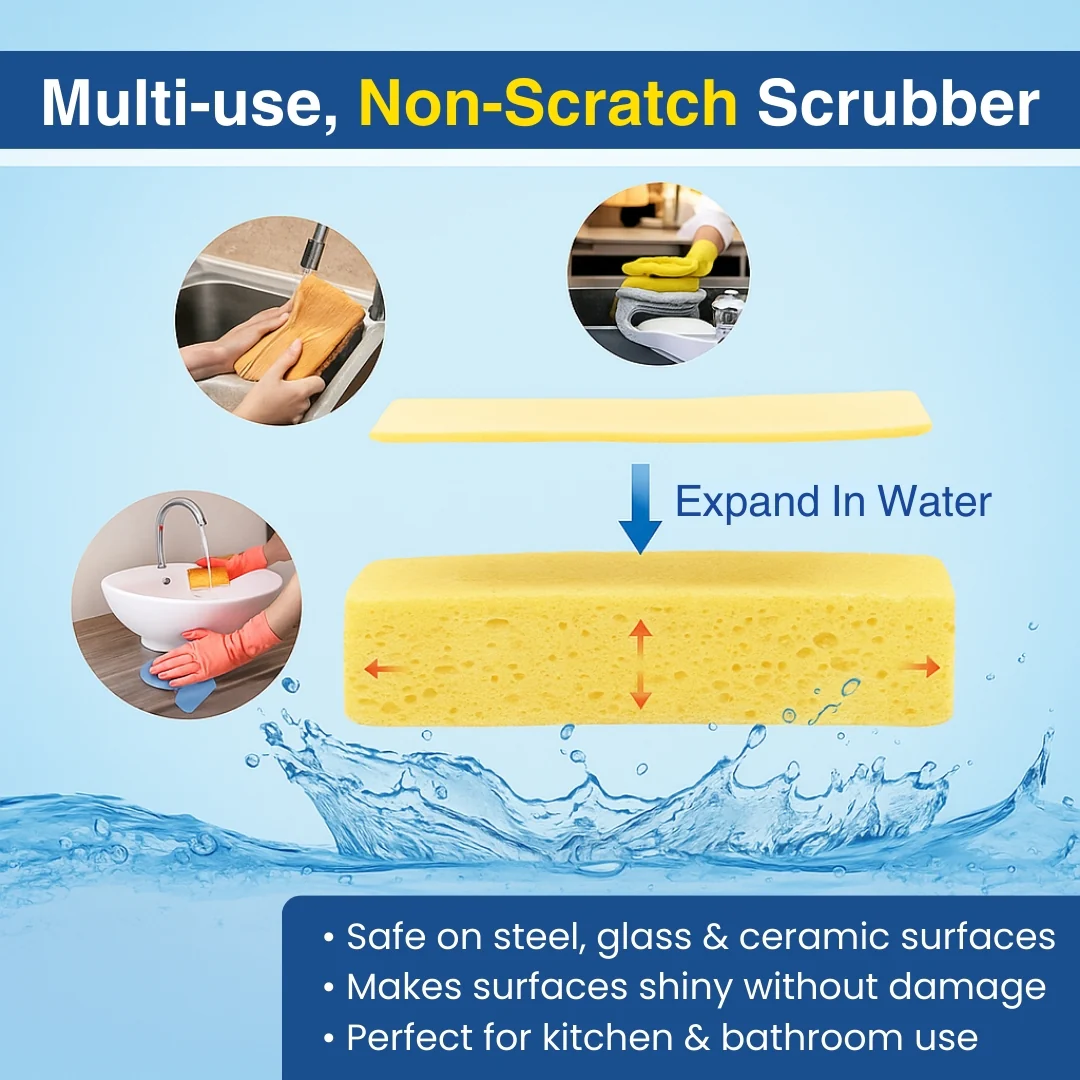 Multi-use, Non-Scratch Scrubber

Expand In Water

• Safe on steel, glass & ceramic surfaces
• Makes surfaces shiny without damage
• Perfect for kitchen & bathroom use